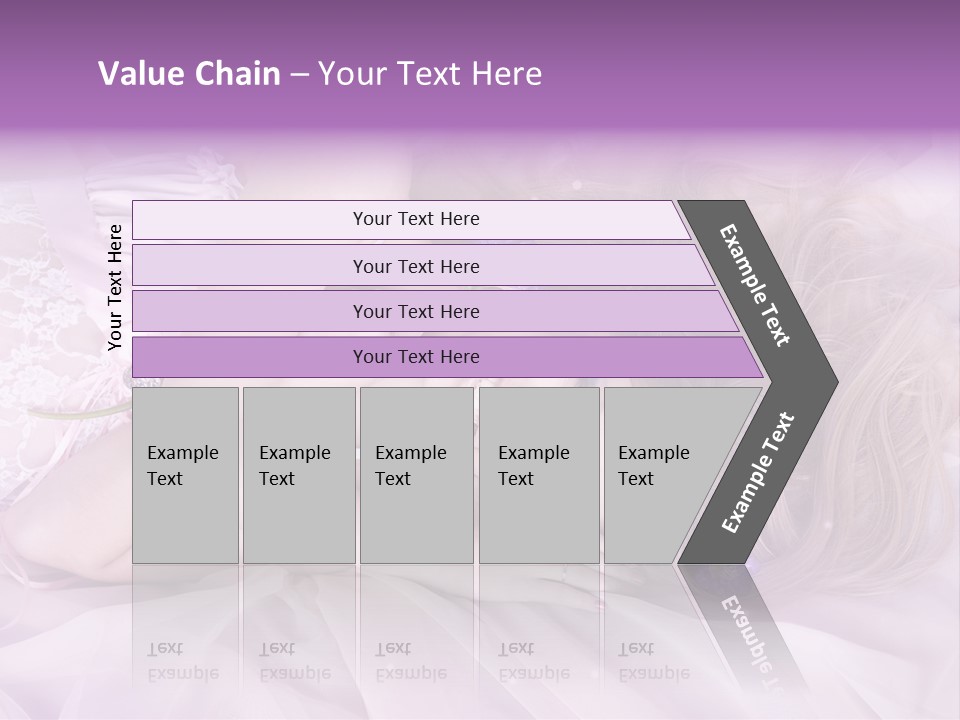 Value Chain – Your Text Here

Your Text Here

Your Text Here

Your Text Here

Your Text Here

Your Text Here

Example Text

Example Text

Example Text

Example Text

Example Text

Example Text

Example Text